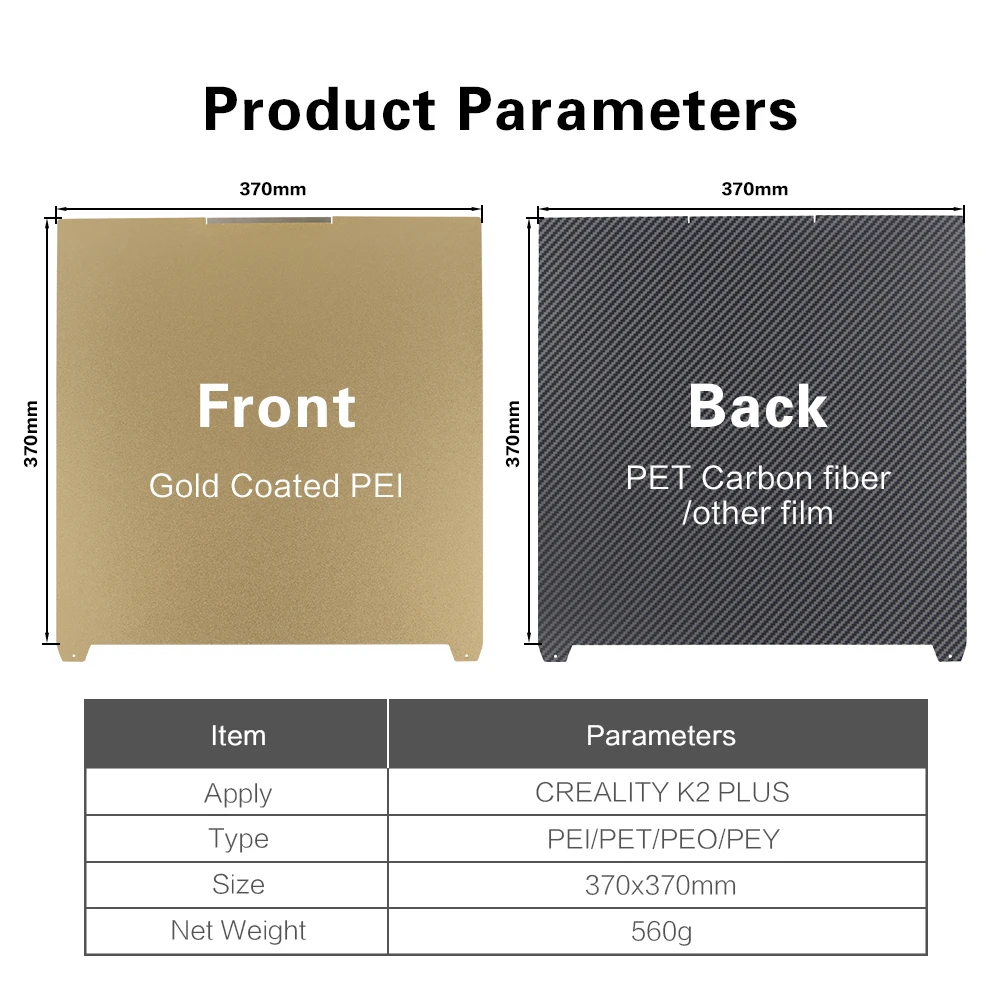 Product Parameters

370mm

370mm

Front

Gold Coated PEI

370mm

370mm

Back

PET Carbon fiber /other film

| Item | Parameters |
|---|---|
| Apply | CREALITY K2 PLUS |
| Type | PEI/PET/PEO/PEY |
| Size | 370x370mm |
| Net Weight | 560g |